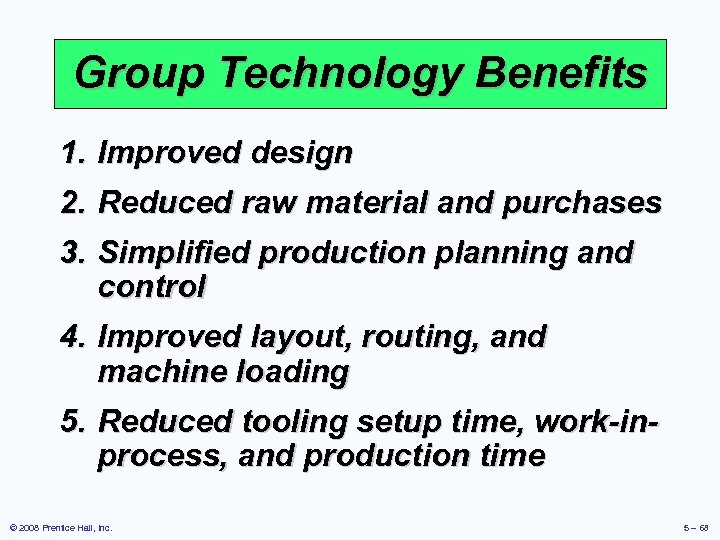 Group Technology Benefits

1. Improved design
2. Reduced raw material and purchases
3. Simplified production planning and control
4. Improved layout, routing, and machine loading
5. Reduced tooling setup time, work-in-process, and production time

© 2008 Prentice Hall, Inc.

5 – 68